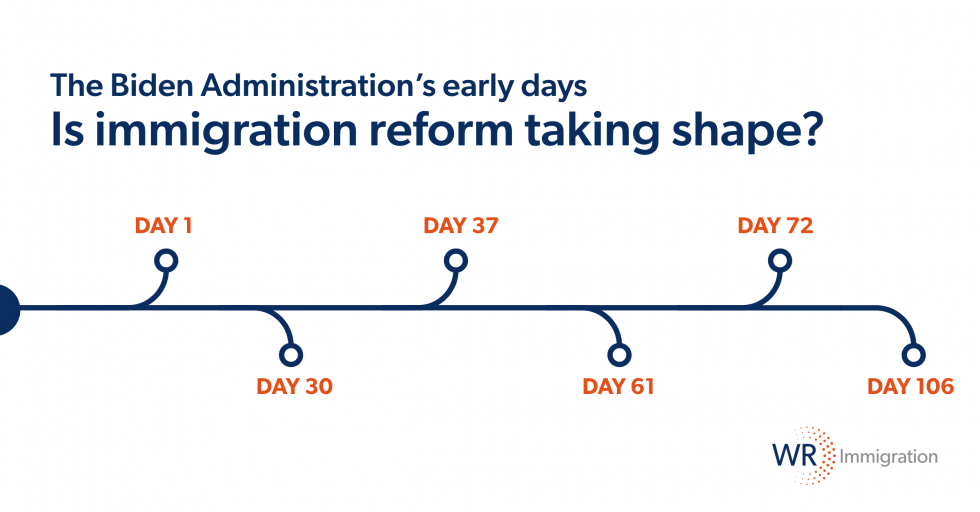 The Biden Administration's early days
Is immigration reform taking shape?

DAY 1

DAY 30

DAY 37

DAY 61

DAY 72

DAY 106

WR Immigration